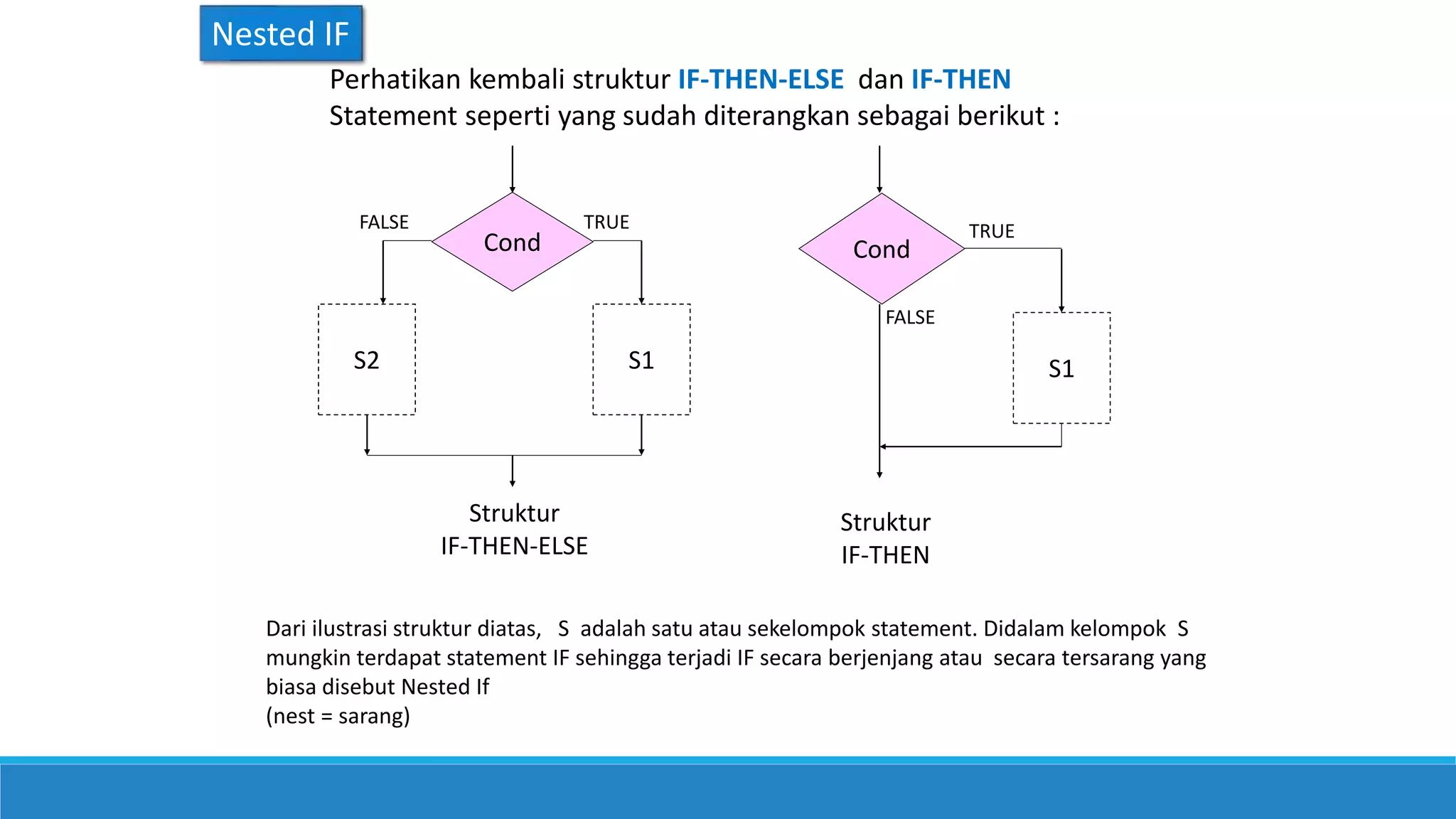 Nested IF

Perhatikan kembali struktur IF-THEN-ELSE dan IF-THEN Statement seperti yang sudah diterangkan sebagai berikut :

FALSE
Cond
TRUE
S2
S1
Struktur IF-THEN-ELSE

Cond
TRUE
FALSE
S1
Struktur IF-THEN

Dari ilustrasi struktur diatas, S adalah satu atau sekelompok statement. Didalam kelompok S mungkin terdapat statement IF sehingga terjadi IF secara berjenjang atau secara tersarang yang biasa disebut Nested If
(nest = sarang)